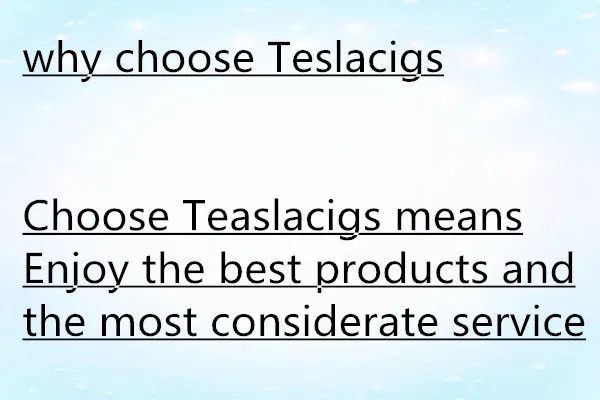 why choose Teslacigs

Choose Teaslacigs means Enjoy the best products and the most considerate service